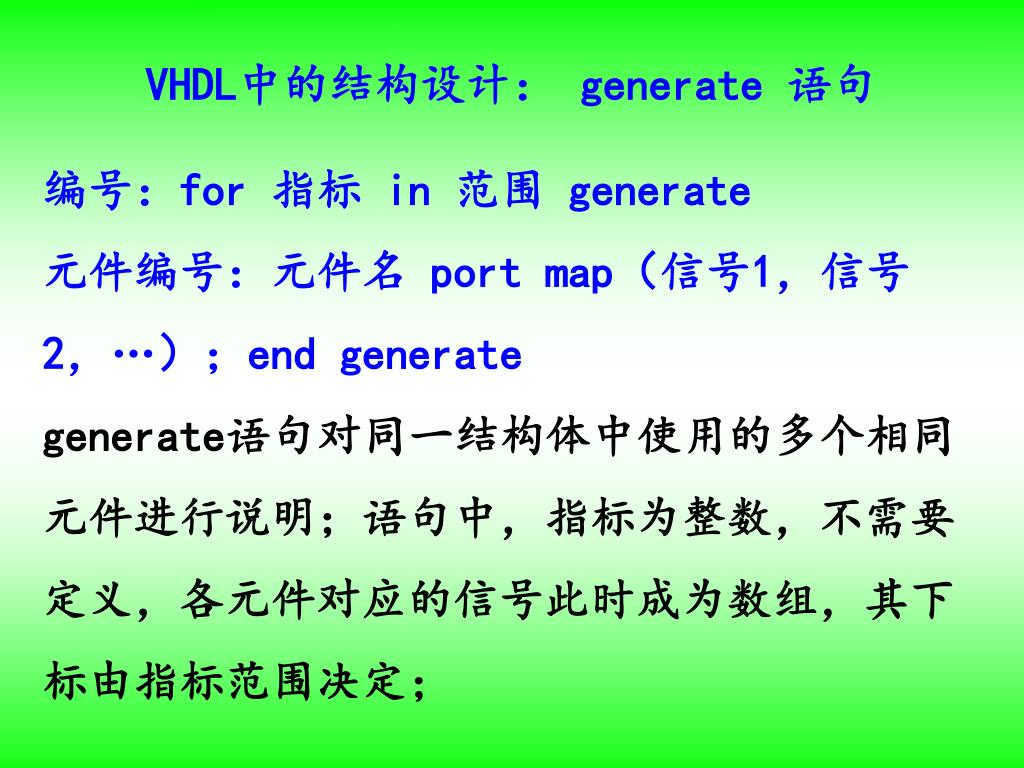 VHDL中的结构设计： generate 语句

编号：for 指标 in 范围 generate

元件编号：元件名 port map（信号1，信号2，…）；end generate

generate语句对同一结构体中使用的多个相同元件进行说明；语句中，指标为整数，不需要定义，各元件对应的信号此时成为数组，其下标由指标范围决定；